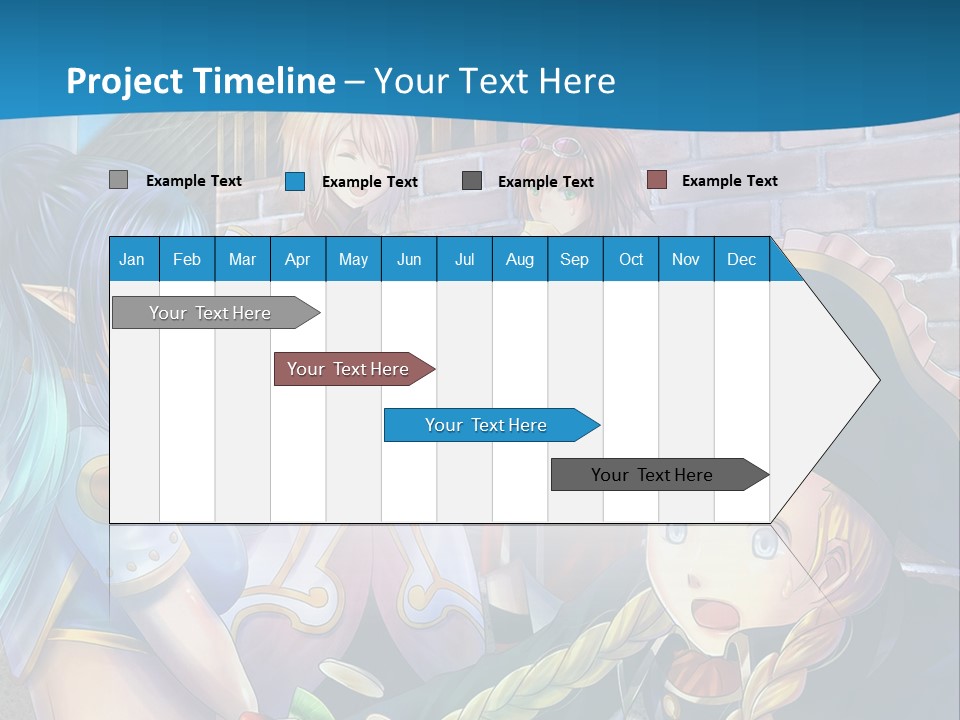 Project Timeline – Your Text Here

Example Text
Example Text
Example Text
Example Text

| Jan | Feb | Mar | Apr | May | Jun | Jul | Aug | Sep | Oct | Nov | Dec |
|---|---|---|---|---|---|---|---|---|---|---|---|

Your Text Here
Your Text Here
Your Text Here
Your Text Here